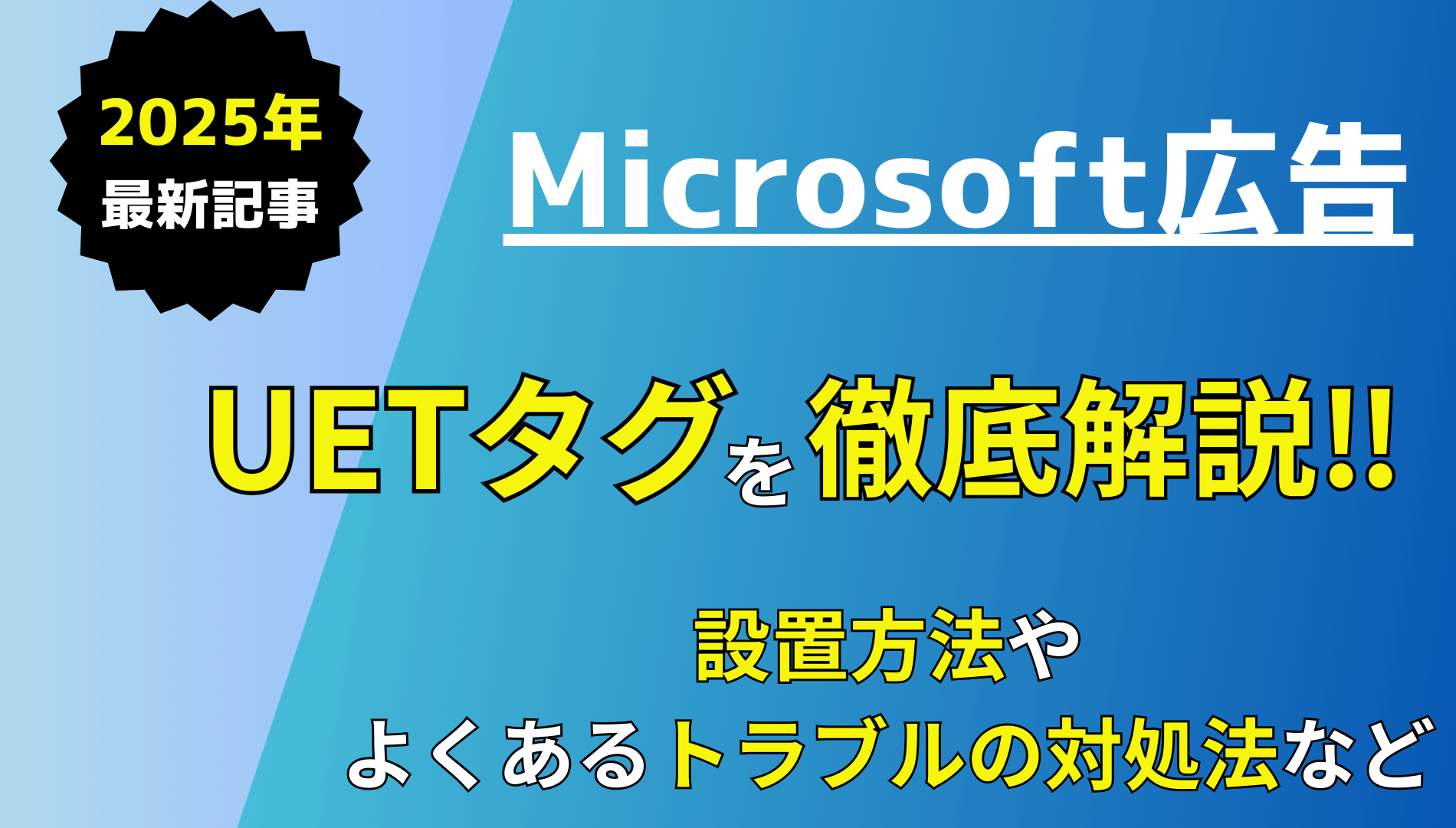 2025年
最新記事

Microsoft広告

UETタグを徹底解説!!

設置方法や
よくあるトラブルの対処法など